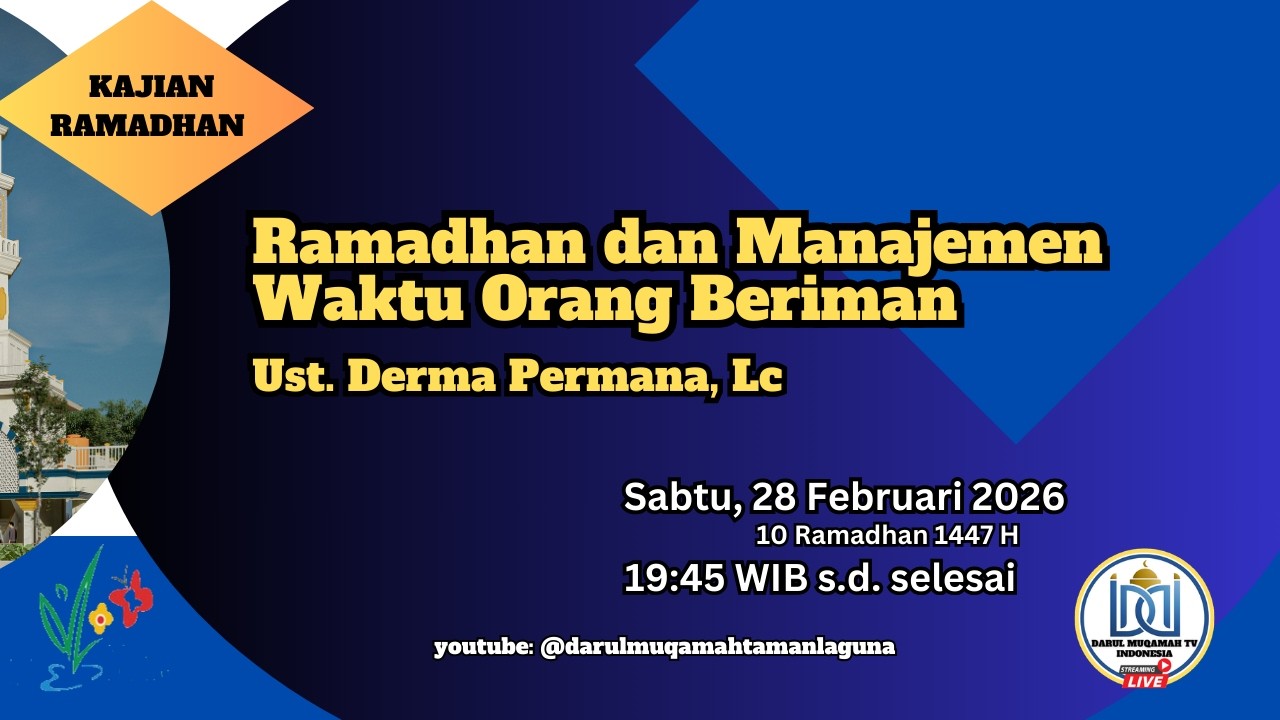 KAJIAN RAMADHAN

Ramadhan dan Manajemen Waktu Orang Beriman

Ust. Derma Permana, Lc

Sabtu, 28 Februari 2026
10 Ramadhan 1447 H
19:45 WIB s.d. selesai

youtube: @darulmuqamahtamanlaguna

DARUL MUQAMAH TV INDONESIA
STREAMING
LIVE